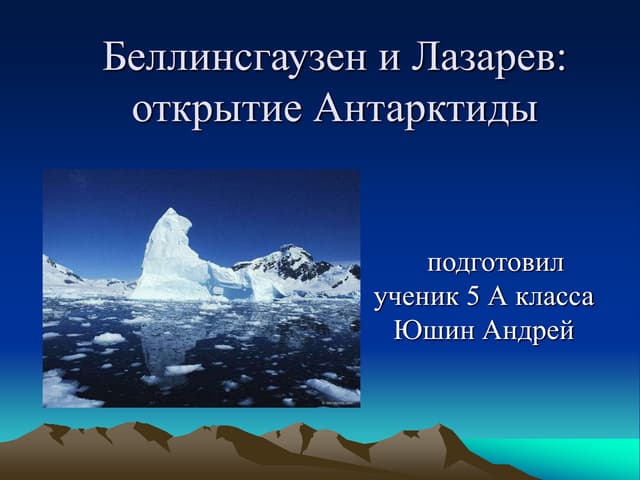 Беллинсгаузен и Лазарев: открытие Антарктиды

подготовил
ученик 5 А класса
Юшин Андрей